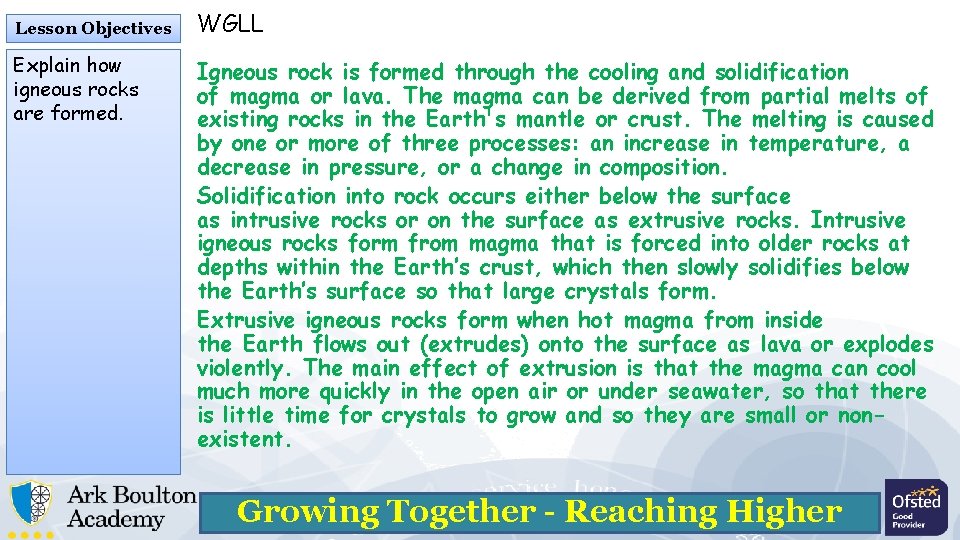 Lesson Objectives

Explain how igneous rocks are formed.

WGLL

Igneous rock is formed through the cooling and solidification of magma or lava. The magma can be derived from partial melts of existing rocks in the Earth's mantle or crust. The melting is caused by one or more of three processes: an increase in temperature, a decrease in pressure, or a change in composition.

Solidification into rock occurs either below the surface as intrusive rocks or on the surface as extrusive rocks. Intrusive igneous rocks form from magma that is forced into older rocks at depths within the Earth's crust, which then slowly solidifies below the Earth's surface so that large crystals form.

Extrusive igneous rocks form when hot magma from inside the Earth flows out (extrudes) onto the surface as lava or explodes violently. The main effect of extrusion is that the magma can cool much more quickly in the open air or under seawater, so that there is little time for crystals to grow and so they are small or non-existent.

Ark Boulton Academy

Growing Together - Reaching Higher

Ofsted Good Provider